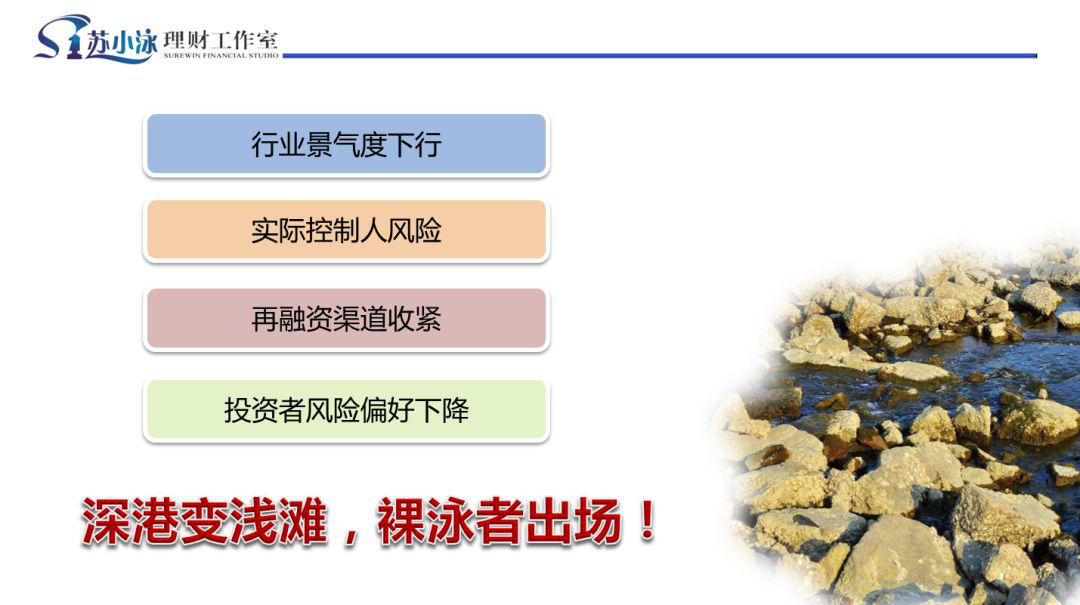 苏小泳 理财工作室
SUREWIN FINANCIAL STUDIO

行业景气度下行

实际控制人风险

再融资渠道收紧

投资者风险偏好下降

深港变浅滩，裸泳者出场！